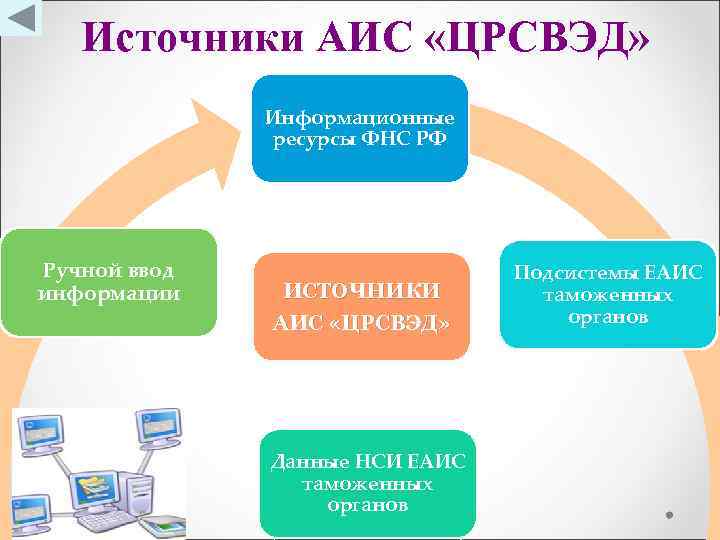 Источники АИС «ЦРСВЭД»

Информационные ресурсы ФНС РФ

Ручной ввод информации

ИСТОЧНИКИ АИС «ЦРСВЭД»

Подсистемы ЕАИС таможенных органов

Данные НСИ ЕАИС таможенных органов